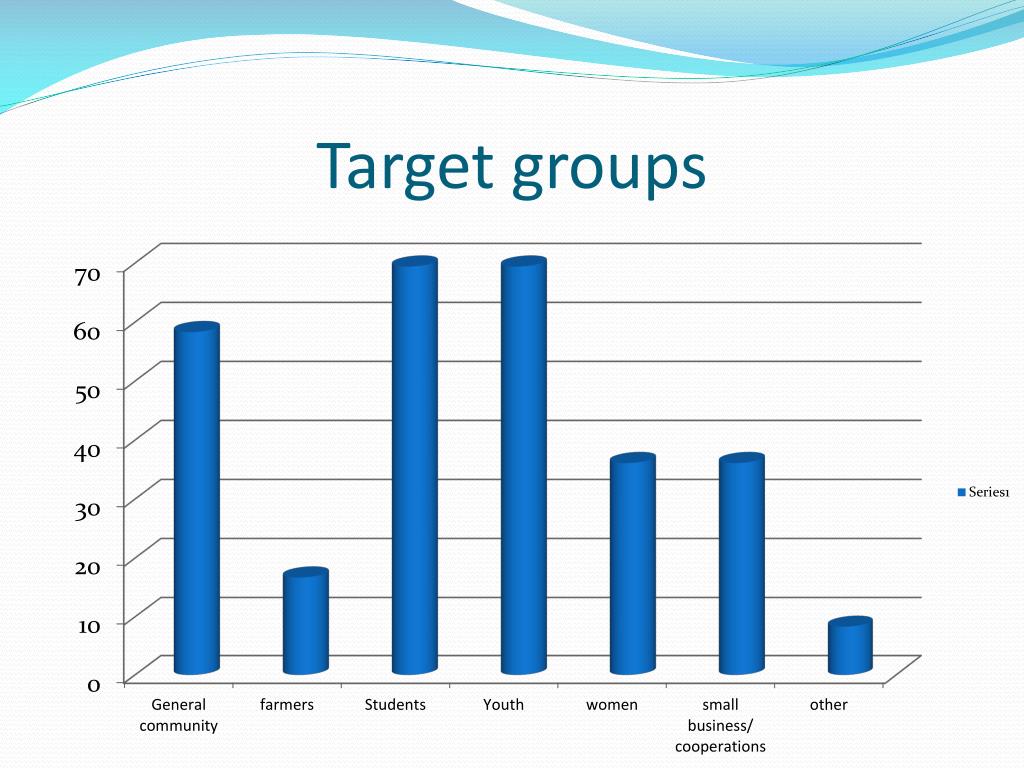 Target groups

70
60
50
40
30
20
10
0

General community
farmers
Students
Youth
women
small business/ cooperations
other

Series1